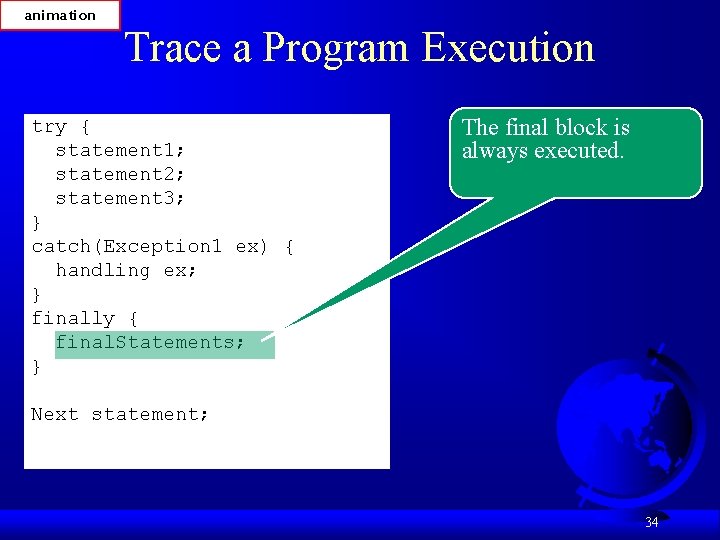 animation

Trace a Program Execution

try {
  statement1;
  statement2;
  statement3;
}
catch(Exception1 ex) {
  handling ex;
}
finally {
  finalStatements;
}

Next statement;

The final block is always executed.

34